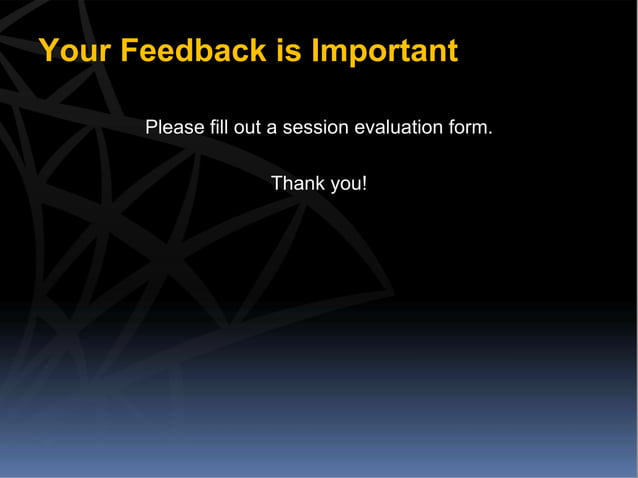 Your Feedback is Important

Please fill out a session evaluation form.

Thank you!